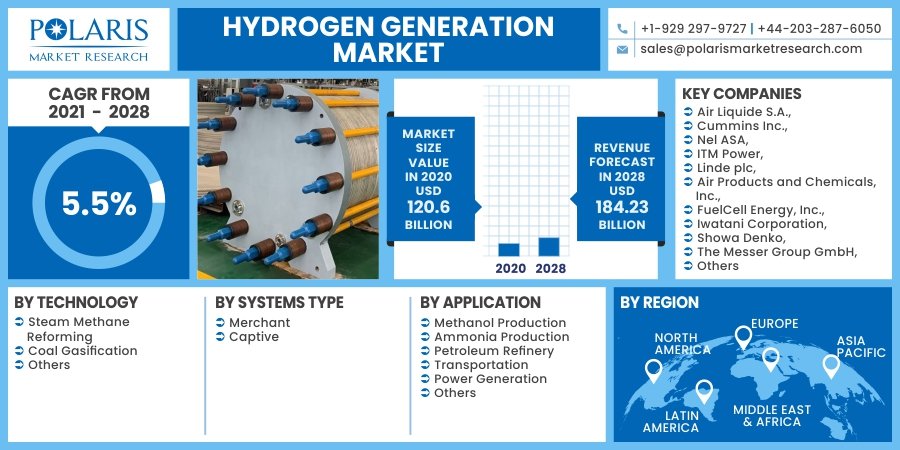 POLARIS
MARKET RESEARCH

HYDROGEN GENERATION MARKET

+1-929 297-9727 | +44-203-287-6050
sales@polarismarketresearch.com

CAGR FROM 2021 - 2028

5.5%

MARKET SIZE VALUE IN 2020 USD 120.6 BILLION

2020 2028

REVENUE FORECAST IN 2028 USD 184.23 BILLION

KEY COMPANIES
Air Liquide S.A.,
Cummins Inc.,
Nel ASA,
ITM Power,
Linde plc,
Air Products and Chemicals, Inc.,
FuelCell Energy, Inc.,
Iwatani Corporation,
Showa Denko,
The Messer Group GmbH,
Others

BY TECHNOLOGY
Steam Methane Reforming
Coal Gasification
Others

BY SYSTEMS TYPE
Merchant
Captive

BY APPLICATION
Methanol Production
Ammonia Production
Petroleum Refinery
Transportation
Power Generation
Others

BY REGION
NORTH AMERICA
EUROPE
ASIA PACIFIC
LATIN AMERICA
MIDDLE EAST & AFRICA